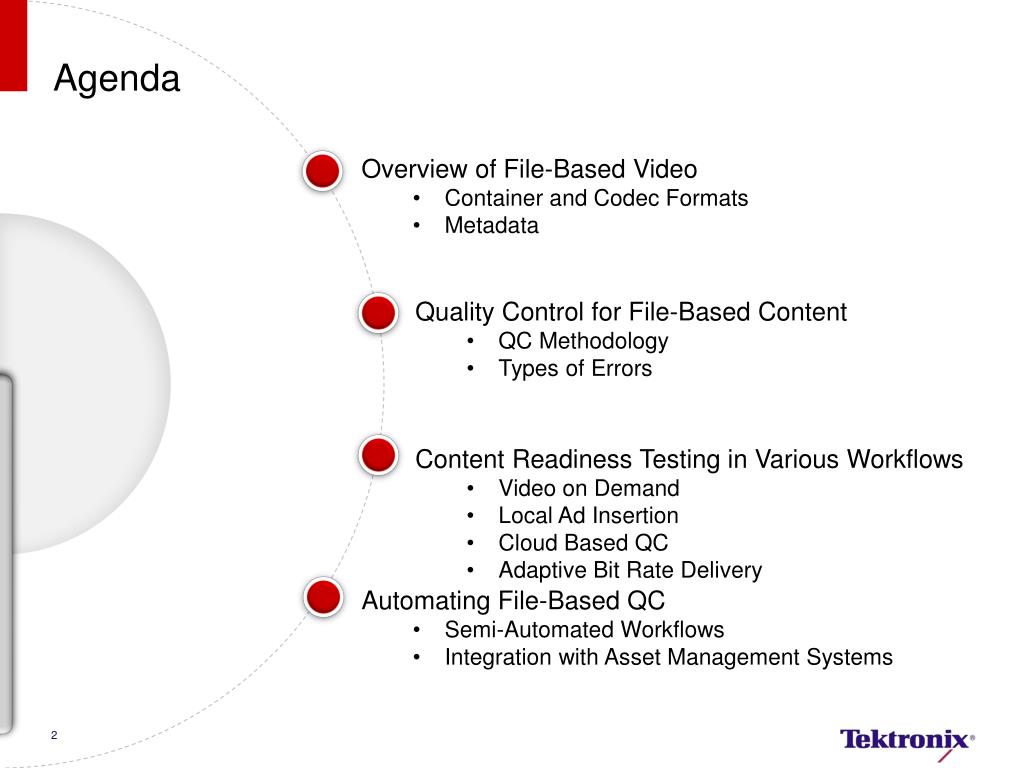 Agenda

Overview of File-Based Video
• Container and Codec Formats
• Metadata

Quality Control for File-Based Content
• QC Methodology
• Types of Errors

Content Readiness Testing in Various Workflows
• Video on Demand
• Local Ad Insertion
• Cloud Based QC
• Adaptive Bit Rate Delivery

Automating File-Based QC
• Semi-Automated Workflows
• Integration with Asset Management Systems

2

Tektronix®